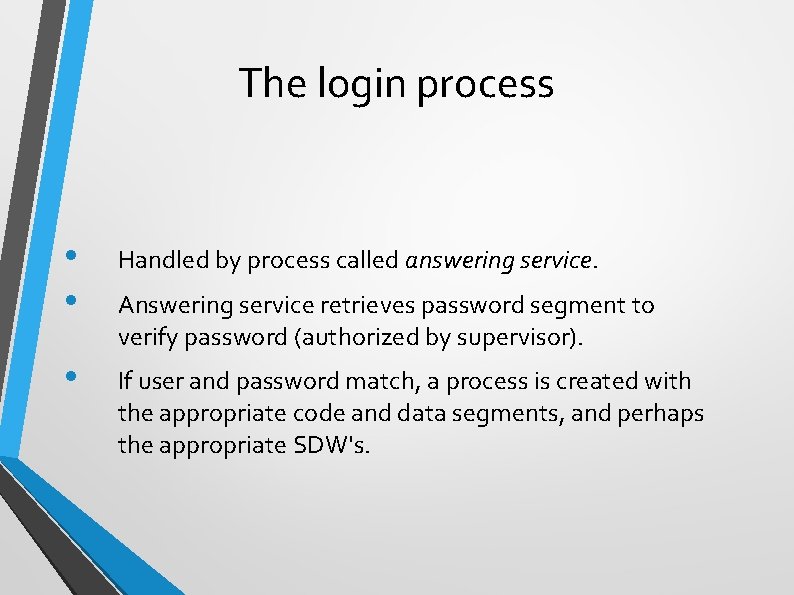 The login process

• Handled by process called answering service.
• Answering service retrieves password segment to verify password (authorized by supervisor).
• If user and password match, a process is created with the appropriate code and data segments, and perhaps the appropriate SDW's.